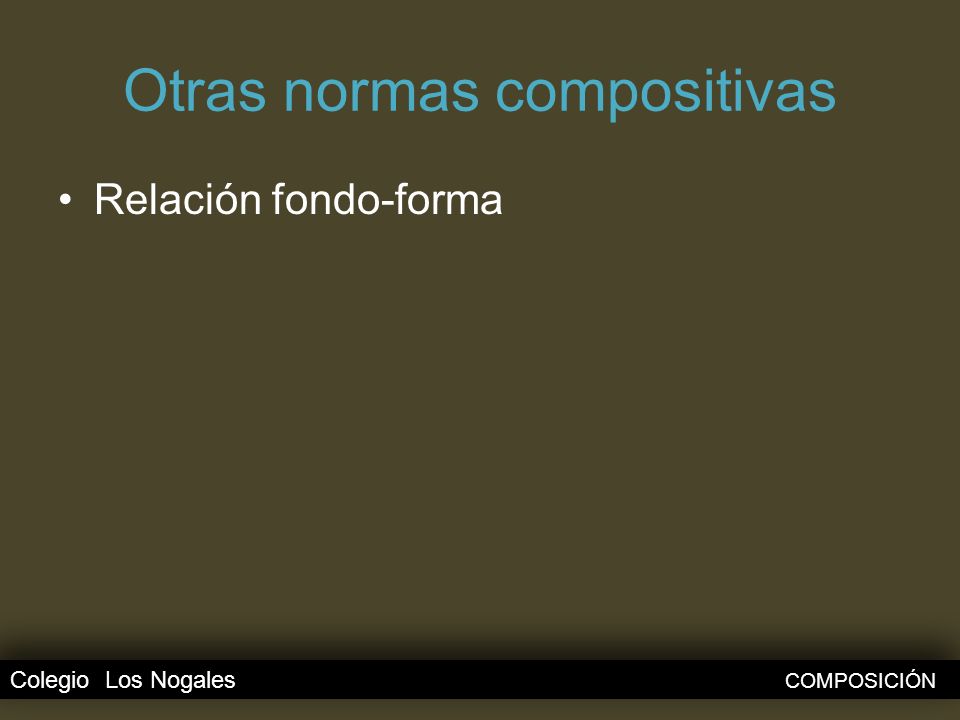 Otras normas compositivas

• Relación fondo-forma

Colegio Los Nogales

COMPOSICIÓN